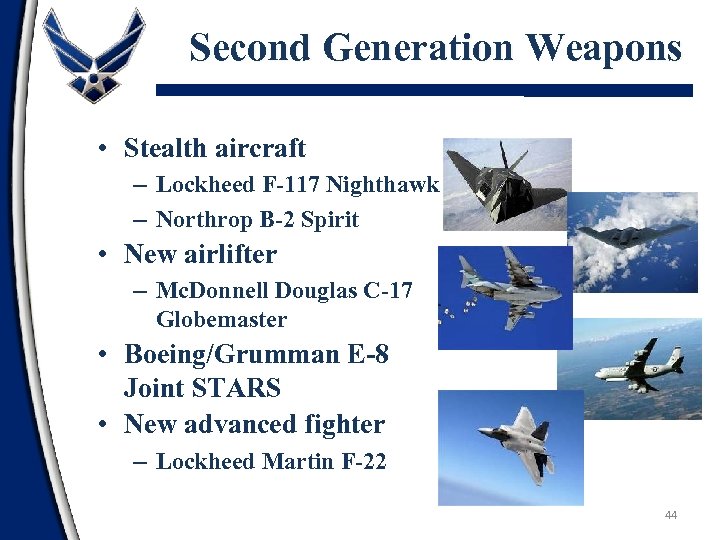 Second Generation Weapons

• Stealth aircraft
– Lockheed F-117 Nighthawk
– Northrop B-2 Spirit
• New airlifter
– McDonnell Douglas C-17 Globemaster
• Boeing/Grumman E-8 Joint STARS
• New advanced fighter
– Lockheed Martin F-22

44